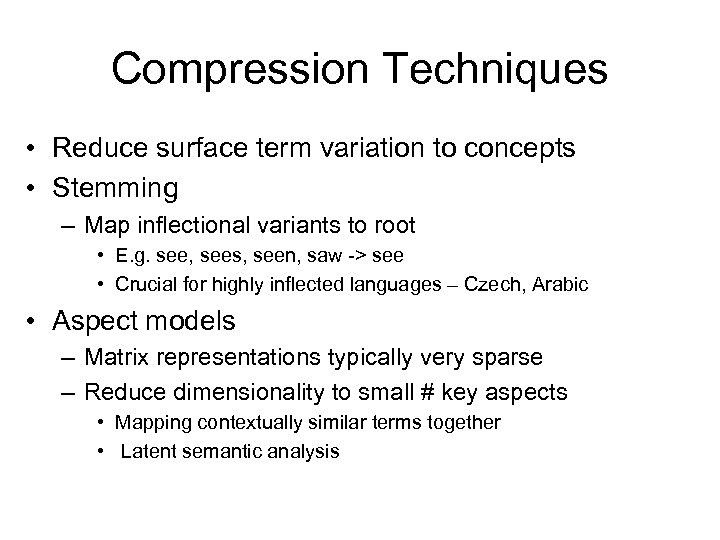 Compression Techniques

• Reduce surface term variation to concepts
• Stemming
 – Map inflectional variants to root
  • E.g. see, sees, seen, saw -> see
  • Crucial for highly inflected languages – Czech, Arabic
• Aspect models
 – Matrix representations typically very sparse
 – Reduce dimensionality to small # key aspects
  • Mapping contextually similar terms together
  • Latent semantic analysis